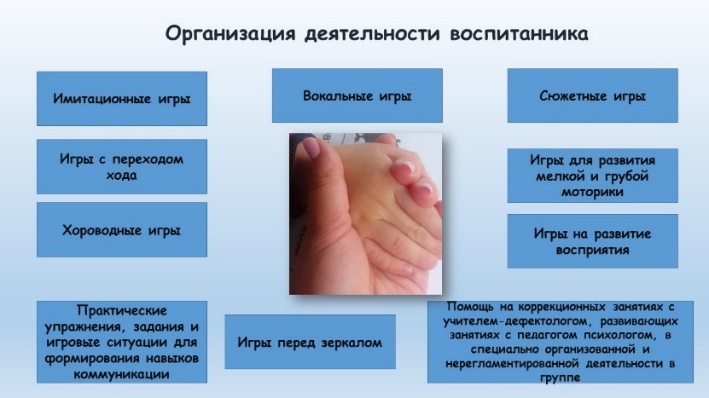 Организация деятельности воспитанника

Имитационные игры

Вокальные игры

Сюжетные игры

Игры с переходом хода

Игры для развития мелкой и грубой моторики

Хороводные игры

Игры на развитие восприятия

Практические упражнения, задания и игровые ситуации для формирования навыков коммуникации

Игры перед зеркалом

Помощь на коррекционных занятиях с учителем-дефектологом, развивающих занятиях с педагогом психологом, в специально организованной и нерегламентированной деятельности в группе